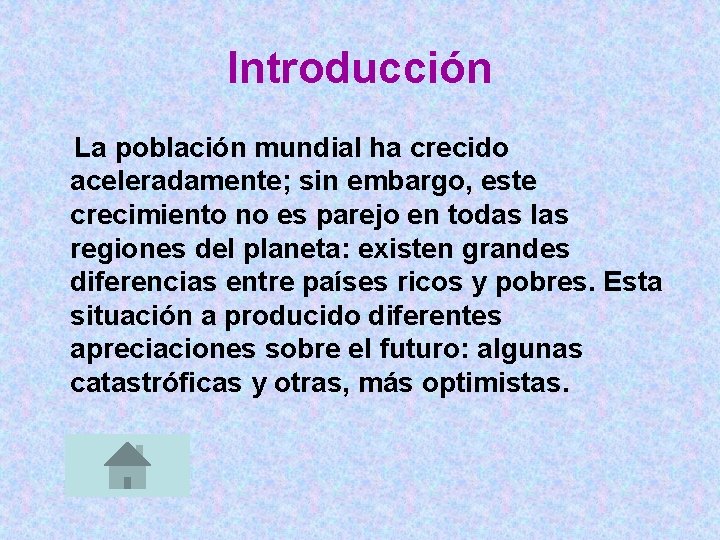 Introducción

La población mundial ha crecido aceleradamente; sin embargo, este crecimiento no es parejo en todas las regiones del planeta: existen grandes diferencias entre países ricos y pobres. Esta situación a producido diferentes apreciaciones sobre el futuro: algunas catastróficas y otras, más optimistas.